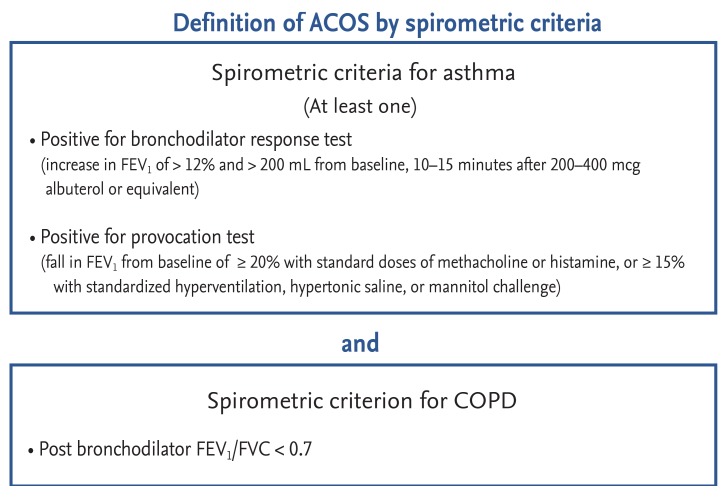 Definition of ACOS by spirometric criteria

Spirometric criteria for asthma

(At least one)

• Positive for bronchodilator response test
(increase in $FEV_1$ of > 12% and > 200 mL from baseline, 10–15 minutes after 200–400 mcg albuterol or equivalent)

• Positive for provocation test
(fall in $FEV_1$ from baseline of ≥ 20% with standard doses of methacholine or histamine, or ≥ 15% with standardized hyperventilation, hypertonic saline, or mannitol challenge)

and

Spirometric criterion for COPD

• Post bronchodilator $FEV_1$/FVC < 0.7